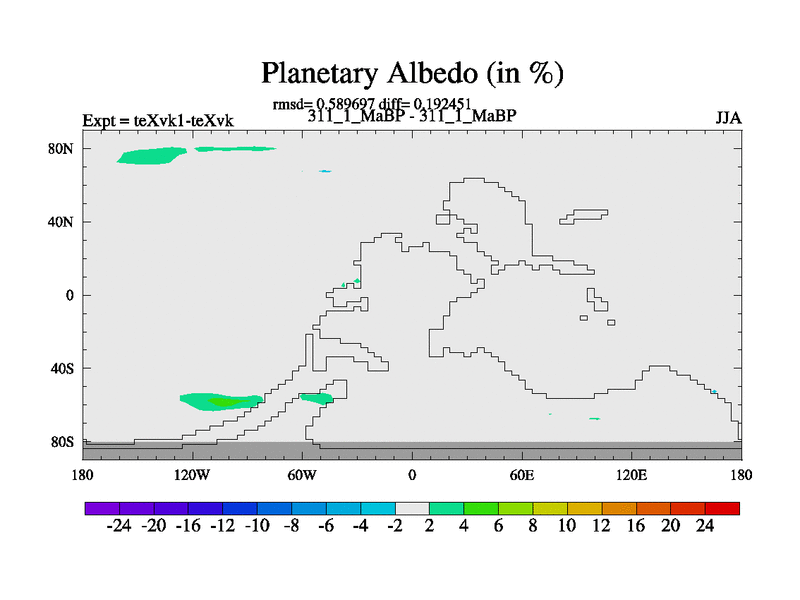 Planetary Albedo (in %)

rmsd= 0.589697 diff= 0.192451

Expt = teXvk1-teXvk

311_1_MaBP - 311_1_MaBP

JJA

80N

40N

0

40S

80S

180

120W

60W

0

60E

120E

180

-24 -20 -16 -12 -10 -8 -6 -4 -2 2 4 6 8 10 12 16 20 24